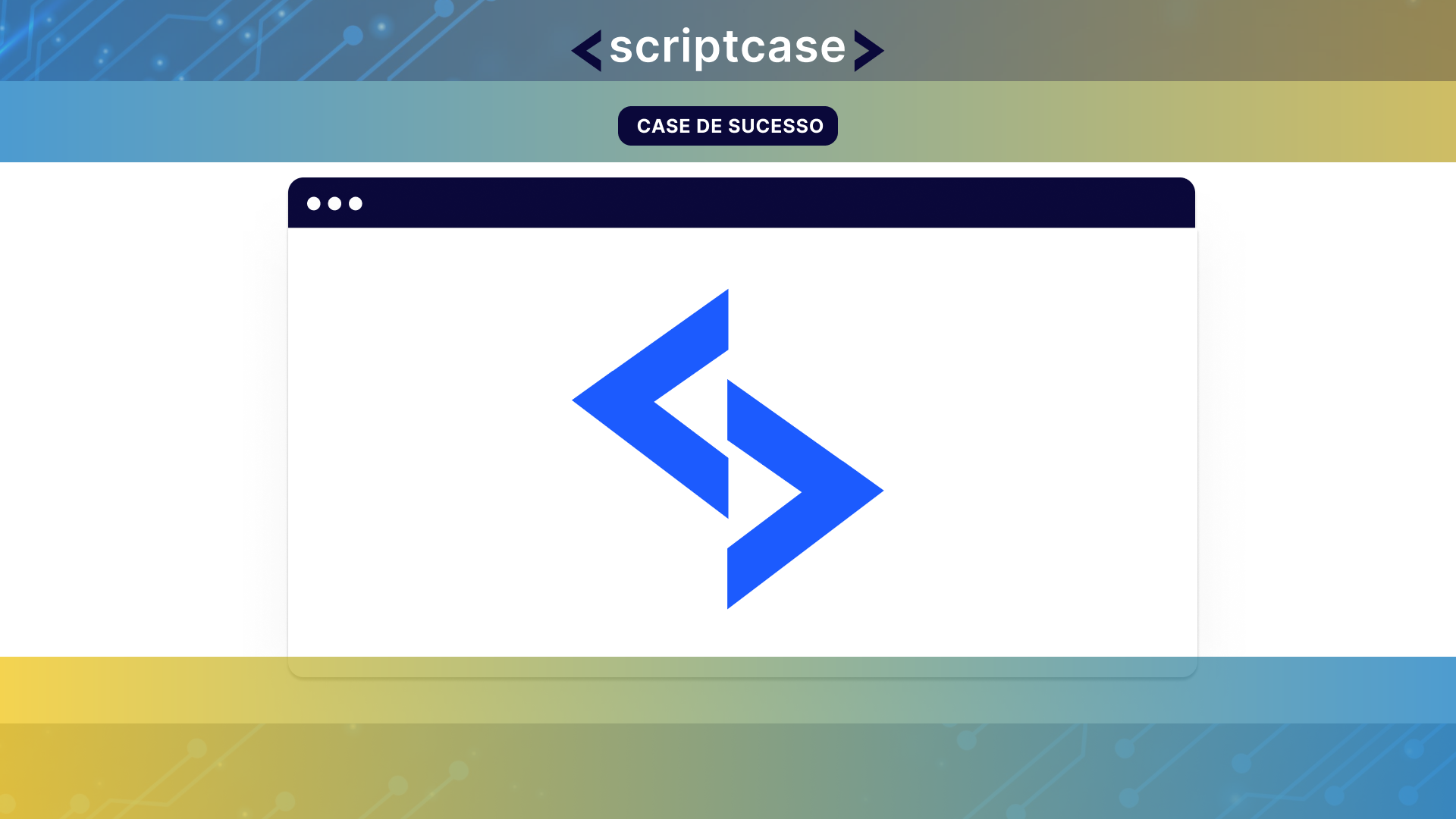 scriptcase

CASE DE SUCESSO